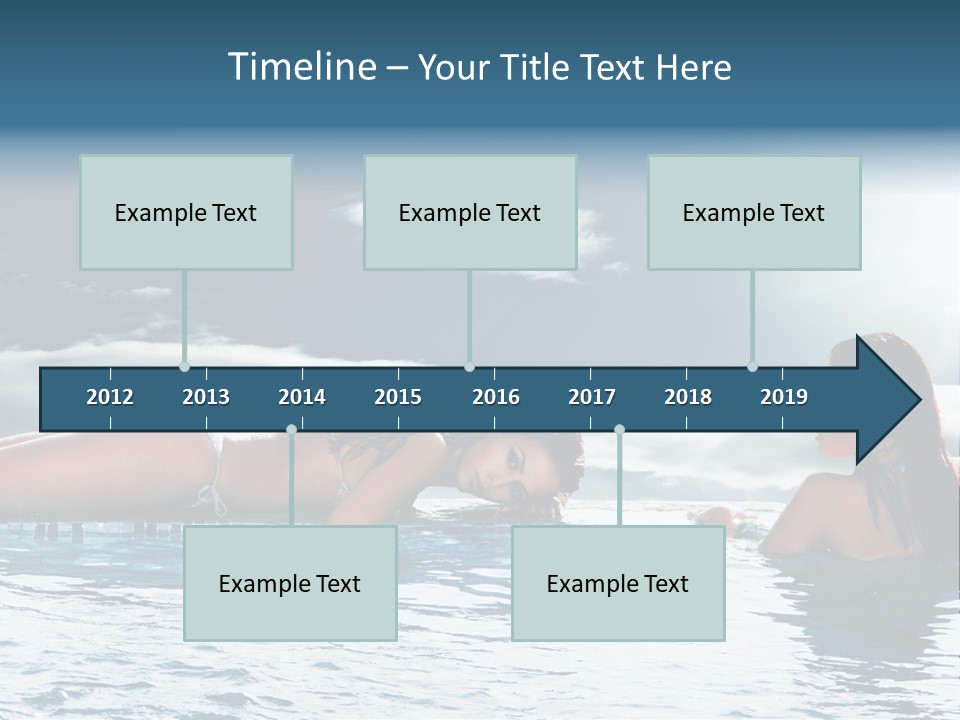 Timeline – Your Title Text Here

Example Text

Example Text

Example Text

2012 2013 2014 2015 2016 2017 2018 2019

Example Text

Example Text